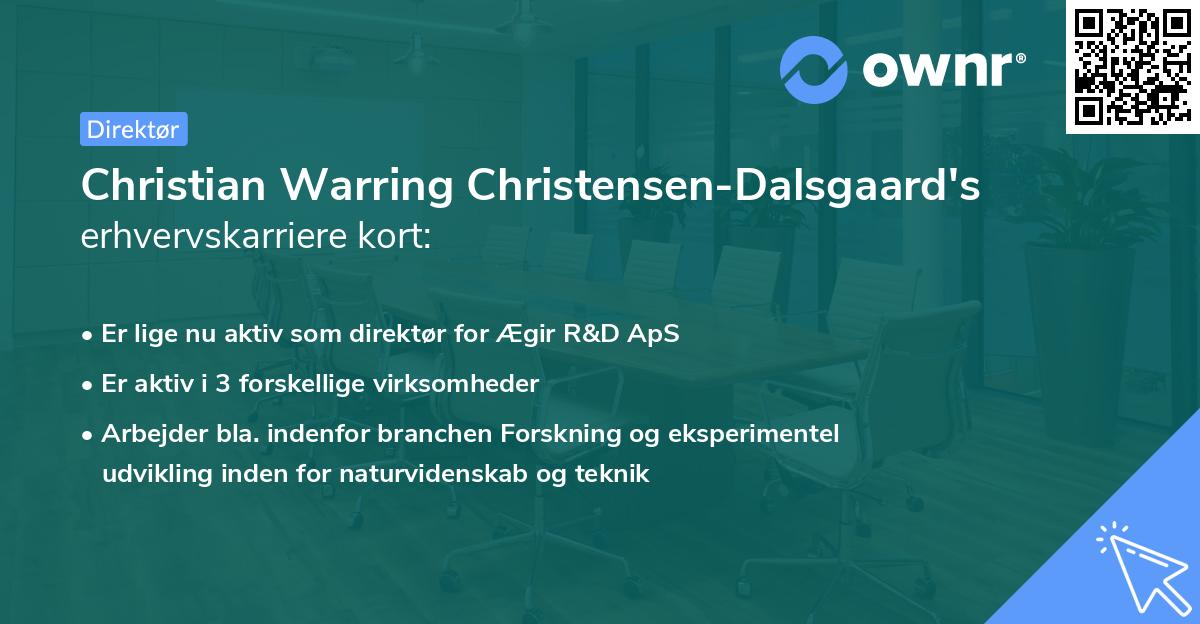 ownr®

Direktør

Christian Warring Christensen-Dalsgaard's erhvervskarriere kort:

• Er lige nu aktiv som direktør for Ægir R&D ApS
• Er aktiv i 3 forskellige virksomheder
• Arbejder bla. indenfor branchen Forskning og eksperimentel udvikling inden for naturvidenskab og teknik